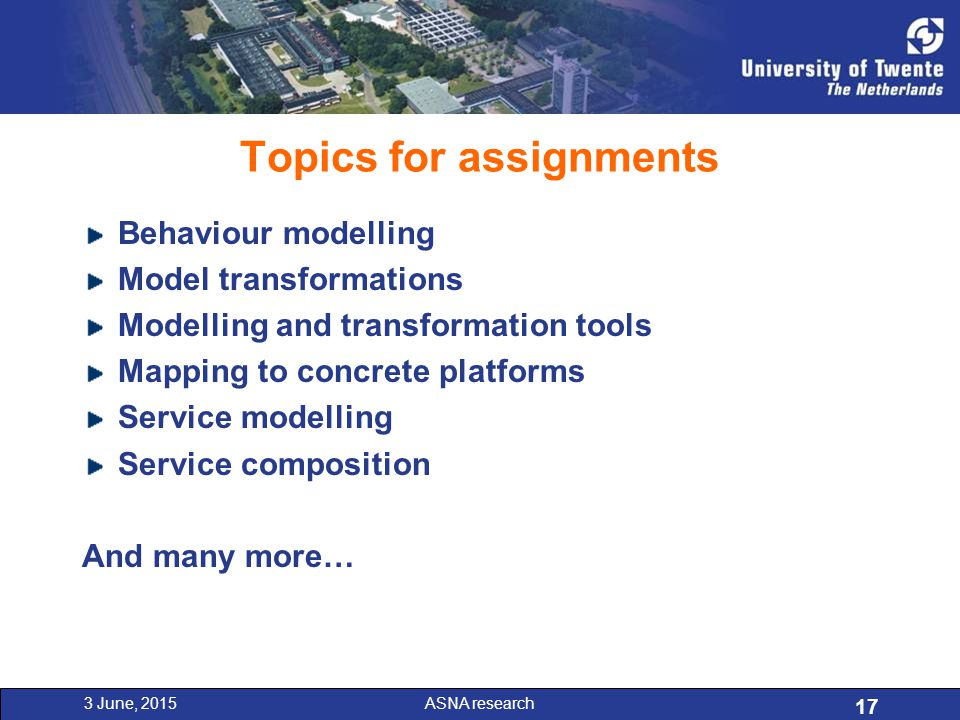 University of Twente
The Netherlands

Topics for assignments

Behaviour modelling
Model transformations
Modelling and transformation tools
Mapping to concrete platforms
Service modelling
Service composition

And many more…

3 June, 2015
ASNA research
17